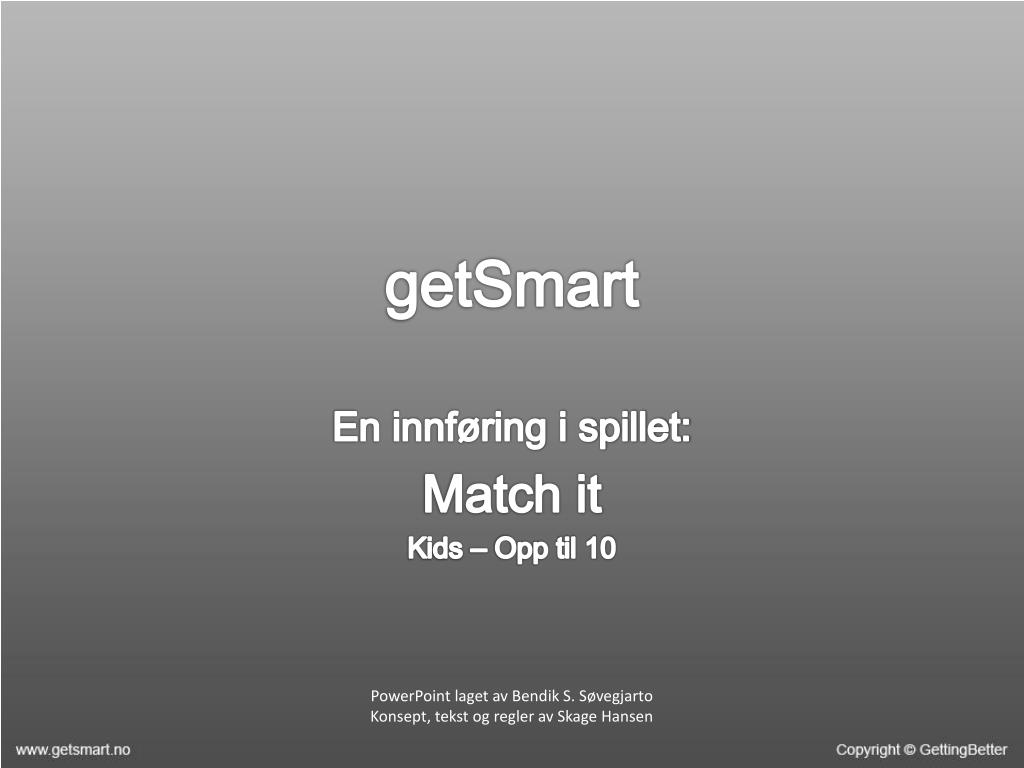 getSmart

En innføring i spillet:

Match it

Kids – Opp til 10

PowerPoint laget av Bendik S. Søvegjarto
Konsept, tekst og regler av Skage Hansen

www.getsmart.no

Copyright © GettingBetter